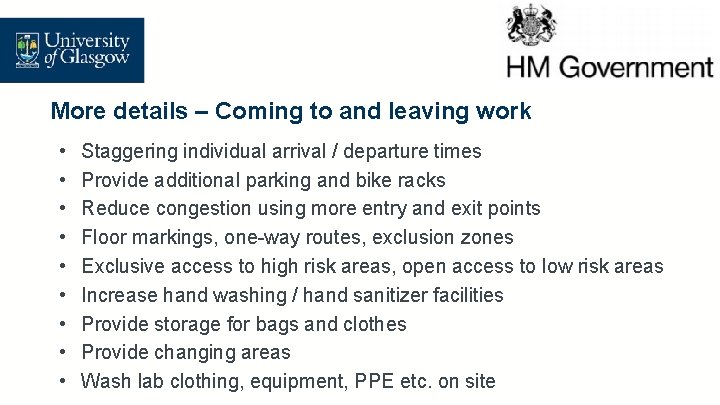 University of Glasgow

HM Government

More details – Coming to and leaving work

• Staggering individual arrival / departure times
• Provide additional parking and bike racks
• Reduce congestion using more entry and exit points
• Floor markings, one-way routes, exclusion zones
• Exclusive access to high risk areas, open access to low risk areas
• Increase hand washing / hand sanitizer facilities
• Provide storage for bags and clothes
• Provide changing areas
• Wash lab clothing, equipment, PPE etc. on site